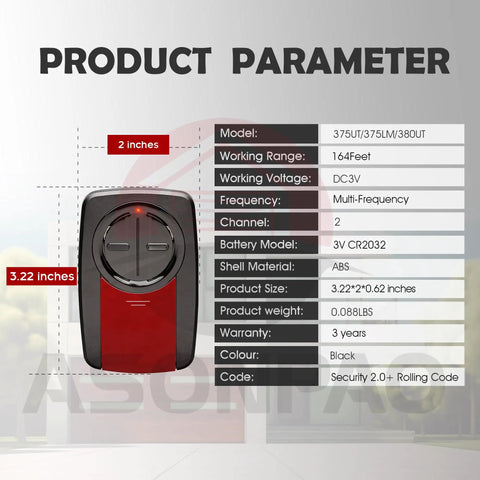 PRODUCT PARAMETER

2 inches

3.22 inches

| Model: | 375UT/375LM/380UT |
|---|---|
| Working Range: | 164Feet |
| Working Voltage: | DC3V |
| Frequency: | Multi-Frequency |
| Channel: | 2 |
| Battery Model: | 3V CR2032 |
| Shell Material: | ABS |
| Product Size: | 3.22*2*0.62 inches |
| Product weight: | 0.088LBS |
| Warranty: | 3 years |
| Colour: | Black |
| Code: | Security 2.0+ Rolling Code |

ASONPAO